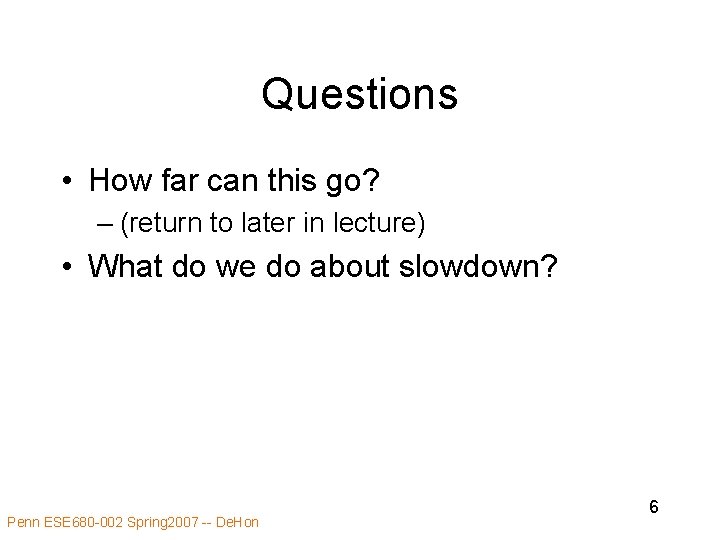 Questions

• How far can this go?
– (return to later in lecture)
• What do we do about slowdown?

6

Penn ESE680-002 Spring2007 -- DeHon